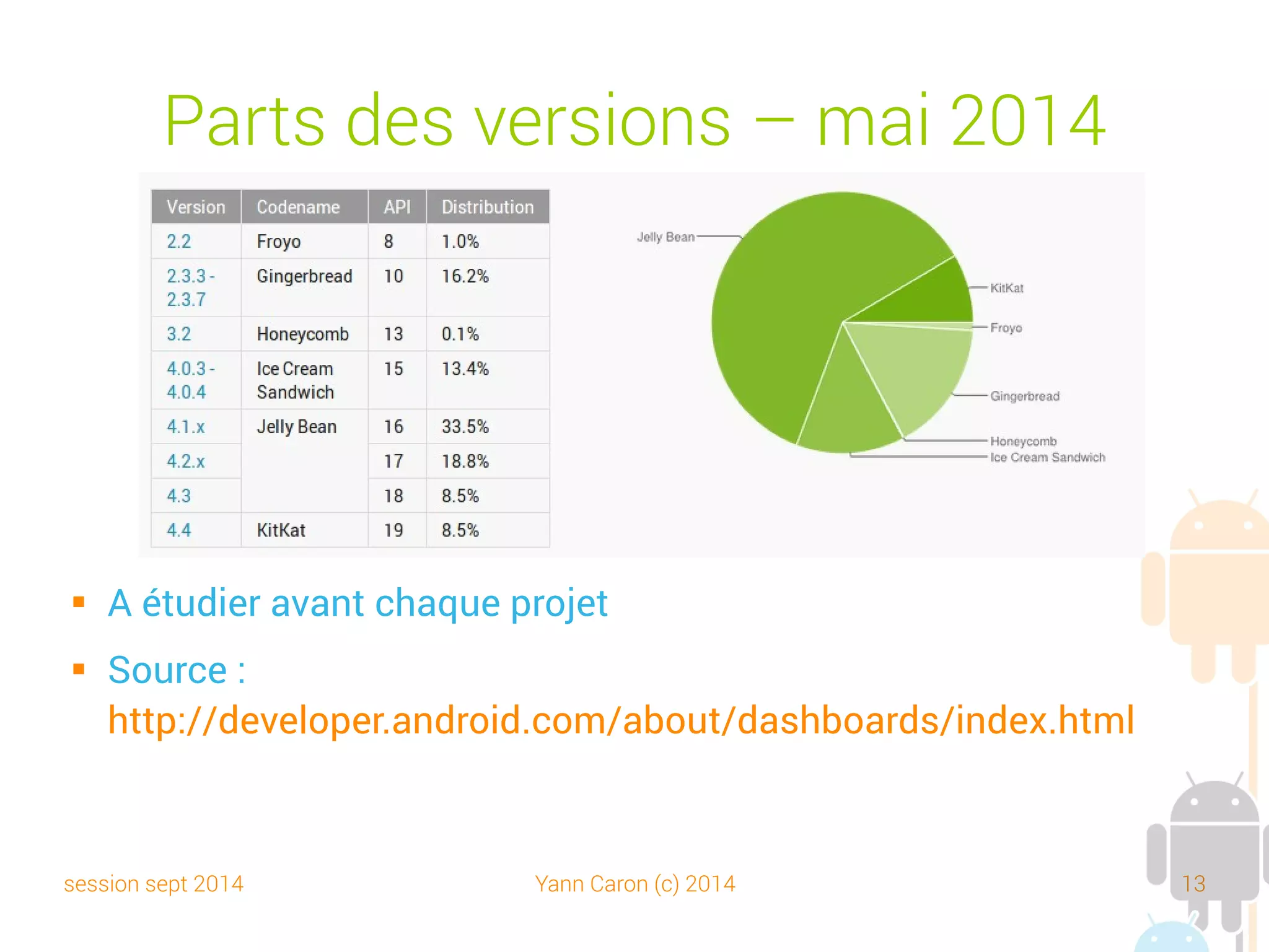 Parts des versions – mai 2014

| Version | Codename | API | Distribution |
|---|---|---|---|
| 2.2 | Froyo | 8 | 1.0% |
| 2.3.3 - 2.3.7 | Gingerbread | 10 | 16.2% |
| 3.2 | Honeycomb | 13 | 0.1% |
| 4.0.3 - 4.0.4 | Ice Cream Sandwich | 15 | 13.4% |
| 4.1.x | Jelly Bean | 16 | 33.5% |
| 4.2.x | | 17 | 18.8% |
| 4.3 | | 18 | 8.5% |
| 4.4 | KitKat | 19 | 8.5% |

Jelly Bean
KitKat
Froyo
Gingerbread
Honeycomb
Ice Cream Sandwich

▪ A étudier avant chaque projet
▪ Source : http://developer.android.com/about/dashboards/index.html

session sept 2014
Yann Caron (c) 2014
13